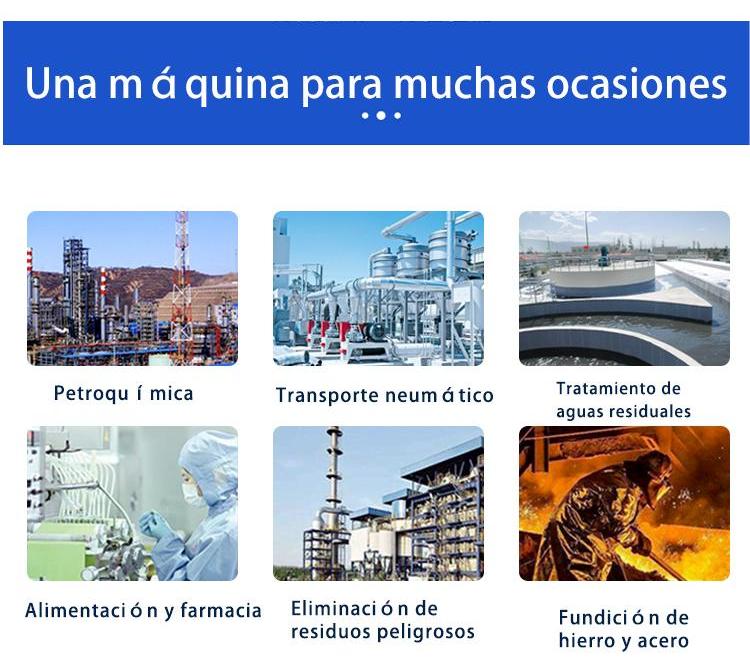 Una m á quina para muchas ocasiones

Petroqu í mica

Transporte neum á tico

Tratamiento de aguas residuales

Alimentaci ó n y farmacia

Eliminaci ó n de residuos peligrosos

Fundici ó n de hierro y acero